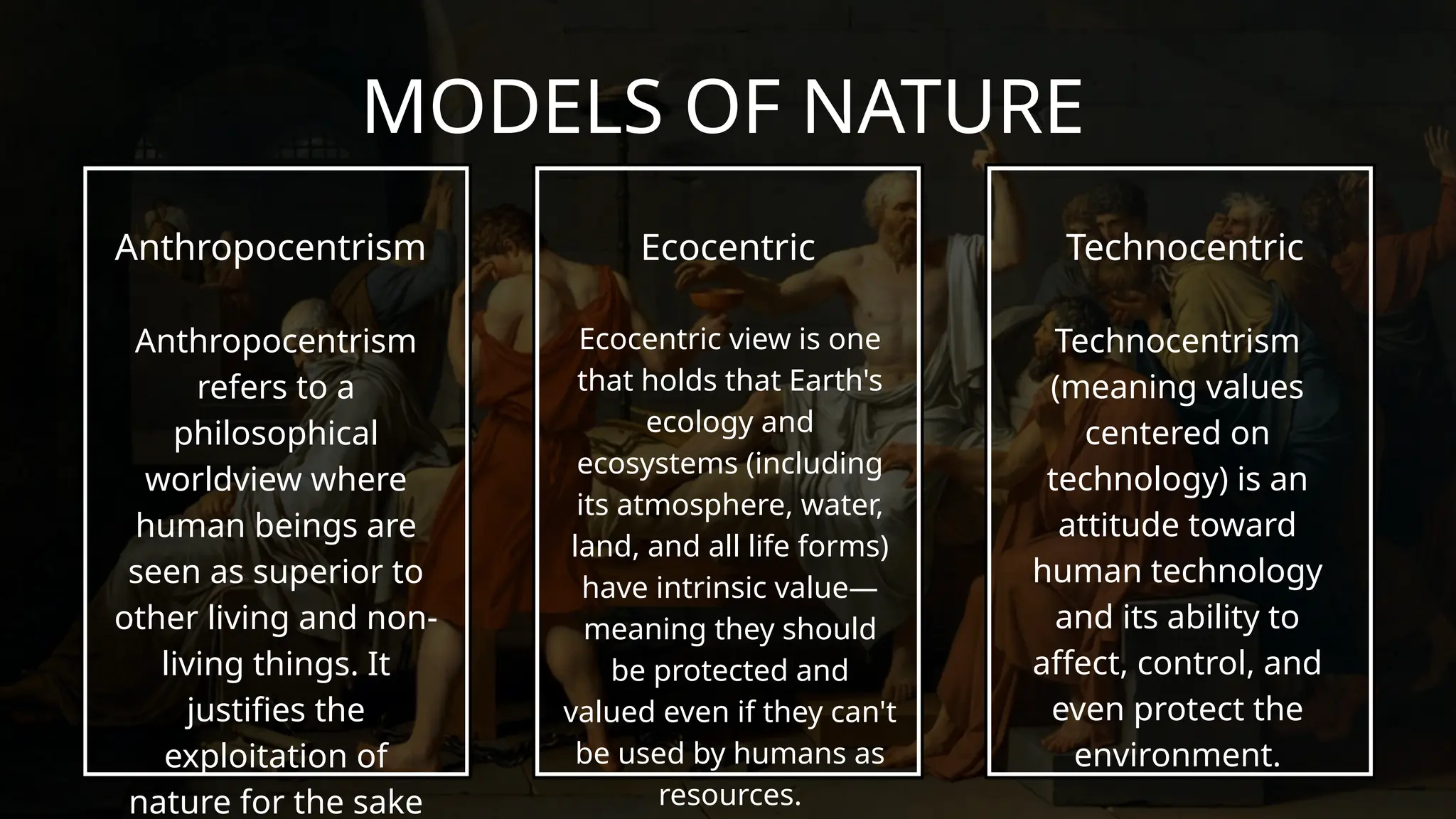 MODELS OF NATURE

Anthropocentrism

Anthropocentrism refers to a philosophical worldview where human beings are seen as superior to other living and non-living things. It justifies the exploitation of nature for the sake

Ecocentric

Ecocentric view is one that holds that Earth's ecology and ecosystems (including its atmosphere, water, land, and all life forms) have intrinsic value—meaning they should be protected and valued even if they can't be used by humans as resources.

Technocentric

Technocentrism (meaning values centered on technology) is an attitude toward human technology and its ability to affect, control, and even protect the environment.